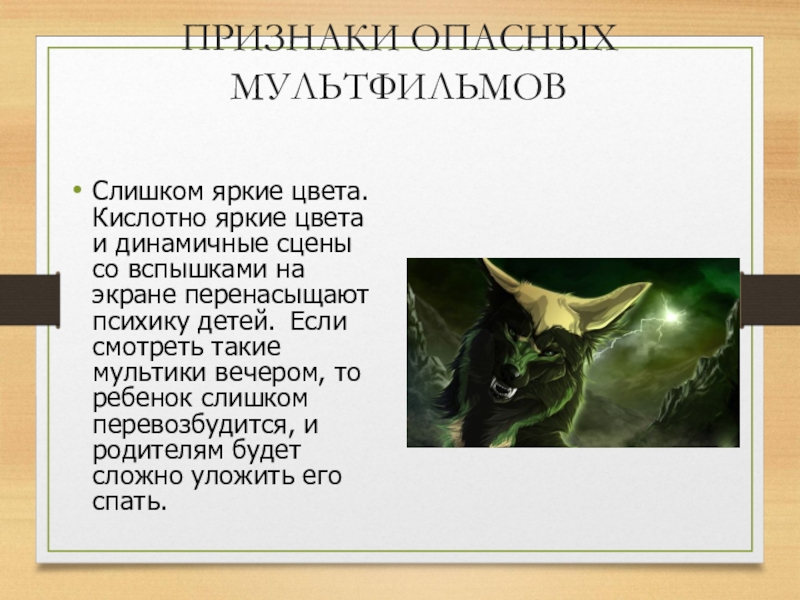 ПРИЗНАКИ ОПАСНЫХ МУЛЬТФИЛЬМОВ

• Слишком яркие цвета. Кислотно яркие цвета и динамичные сцены со вспышками на экране перенасыщают психику детей. Если смотреть такие мультики вечером, то ребенок слишком перевозбудится, и родителям будет сложно уложить его спать.